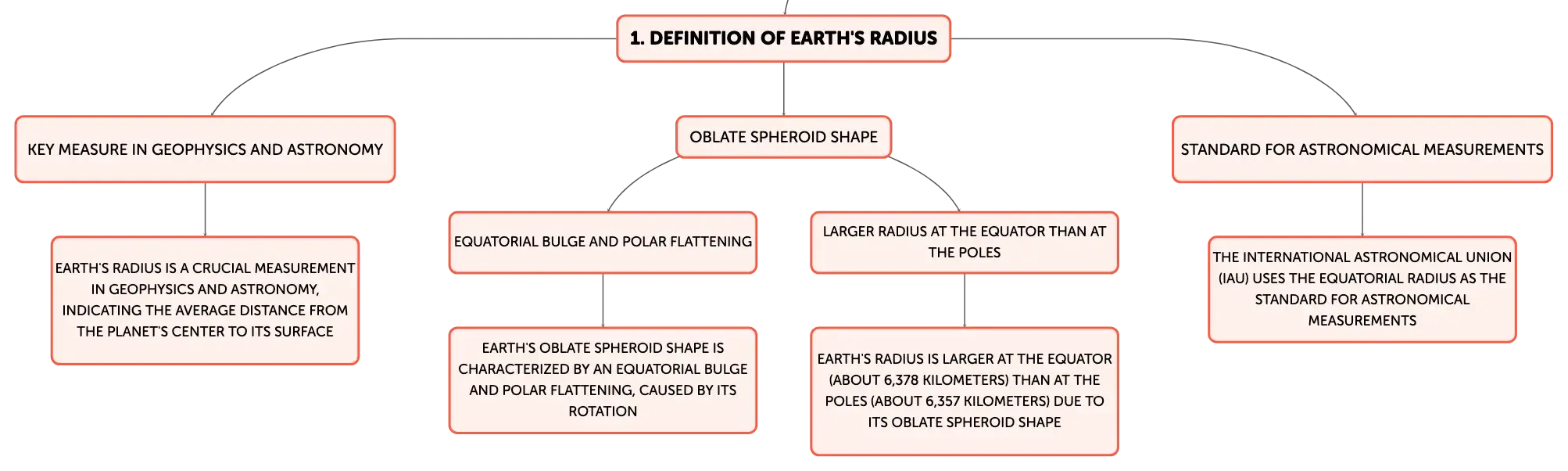 1. DEFINITION OF EARTH'S RADIUS

KEY MEASURE IN GEOPHYSICS AND ASTRONOMY

EARTH'S RADIUS IS A CRUCIAL MEASUREMENT IN GEOPHYSICS AND ASTRONOMY, INDICATING THE AVERAGE DISTANCE FROM THE PLANET'S CENTER TO ITS SURFACE

OBLATE SPHEROID SHAPE

EQUATORIAL BULGE AND POLAR FLATTENING

EARTH'S OBLATE SPHEROID SHAPE IS CHARACTERIZED BY AN EQUATORIAL BULGE AND POLAR FLATTENING, CAUSED BY ITS ROTATION

LARGER RADIUS AT THE EQUATOR THAN AT THE POLES

EARTH'S RADIUS IS LARGER AT THE EQUATOR (ABOUT 6,378 KILOMETERS) THAN AT THE POLES (ABOUT 6,357 KILOMETERS) DUE TO ITS OBLATE SPHEROID SHAPE

STANDARD FOR ASTRONOMICAL MEASUREMENTS

THE INTERNATIONAL ASTRONOMICAL UNION (IAU) USES THE EQUATORIAL RADIUS AS THE STANDARD FOR ASTRONOMICAL MEASUREMENTS